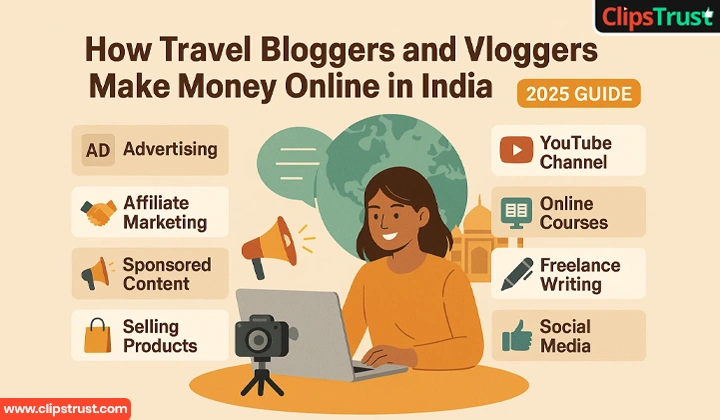 ClipsTrust

How Travel Bloggers and Vloggers Make Money Online in India

2025 GUIDE

AD Advertising

Affiliate Marketing

Sponsored Content

Selling Products

YouTube Channel

Online Courses

Freelance Writing

Social Media

www.clipstrust.com